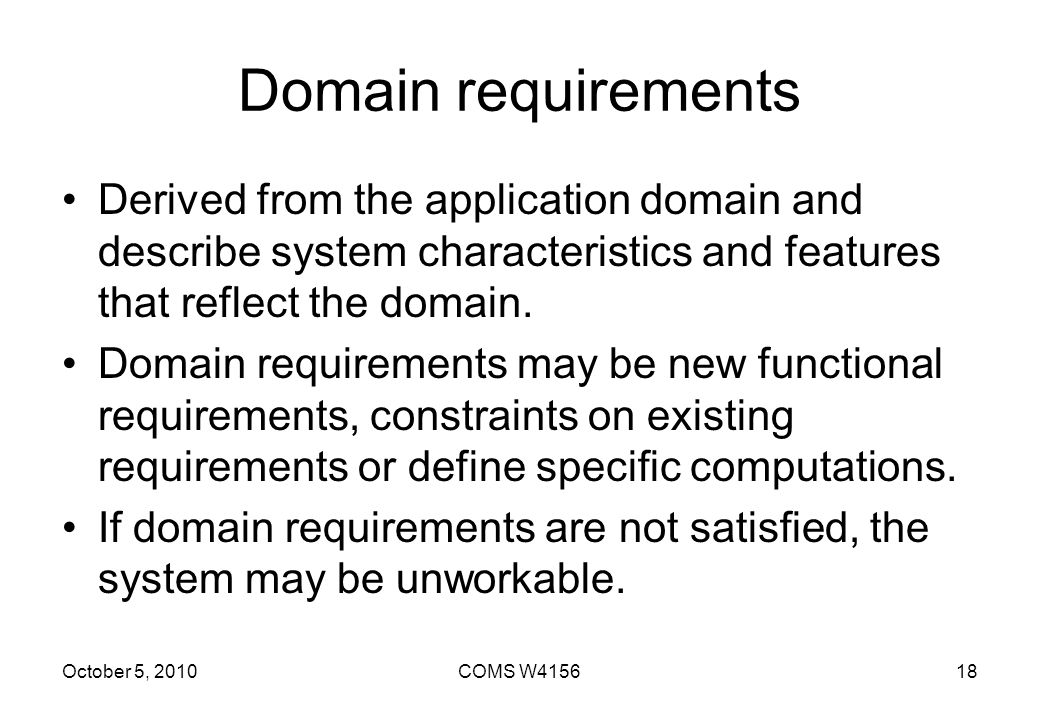 Domain requirements

• Derived from the application domain and describe system characteristics and features that reflect the domain.

• Domain requirements may be new functional requirements, constraints on existing requirements or define specific computations.

• If domain requirements are not satisfied, the system may be unworkable.

October 5, 2010

COMS W4156

18